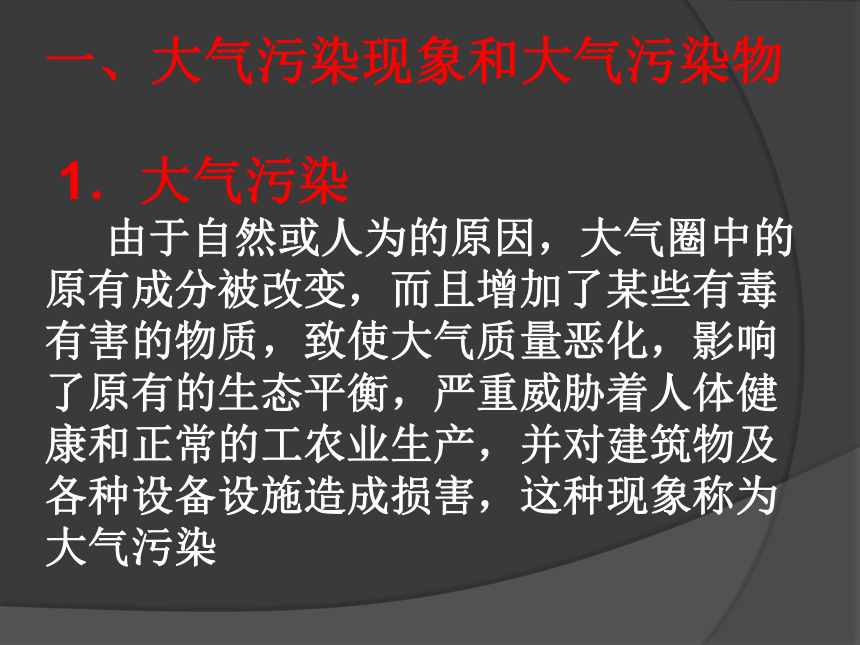 一、大气污染现象和大气污染物

1. 大气污染

由于自然或人为的原因，大气圈中的原有成分被改变，而且增加了某些有毒有害的物质，致使大气质量恶化，影响了原有的生态平衡，严重威胁着人体健康和正常的工农业生产，并对建筑物及各种设备设施造成损害，这种现象称为大气污染